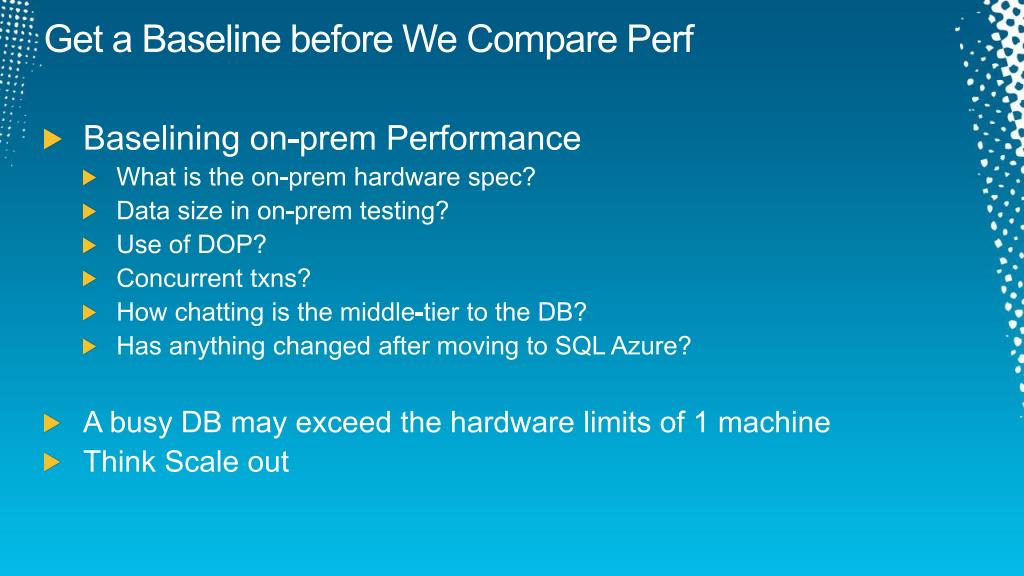 Get a Baseline before We Compare Perf

Baselining on-prem Performance
What is the on-prem hardware spec?
Data size in on-prem testing?
Use of DOP?
Concurrent txns?
How chatting is the middle-tier to the DB?
Has anything changed after moving to SQL Azure?

A busy DB may exceed the hardware limits of 1 machine
Think Scale out